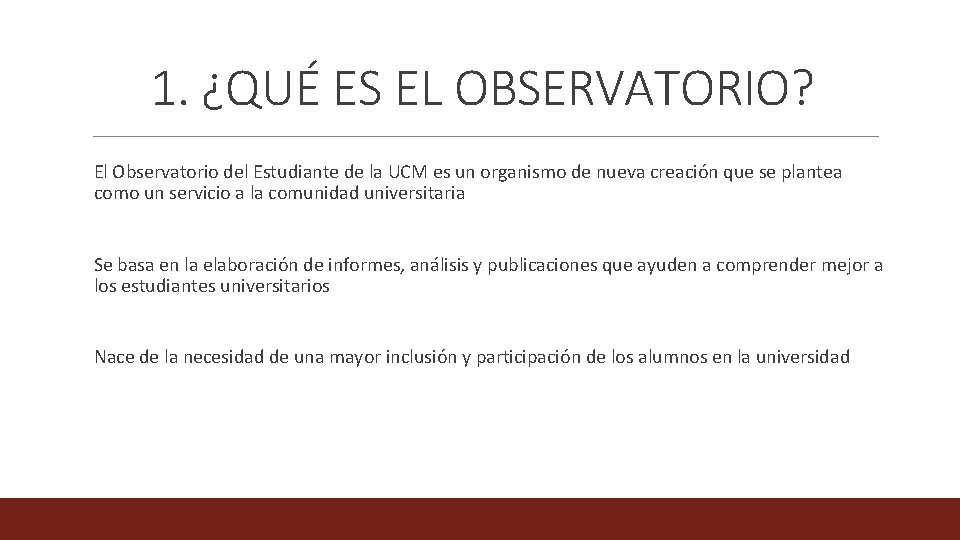 1. ¿QUÉ ES EL OBSERVATORIO?

El Observatorio del Estudiante de la UCM es un organismo de nueva creación que se plantea como un servicio a la comunidad universitaria

Se basa en la elaboración de informes, análisis y publicaciones que ayuden a comprender mejor a los estudiantes universitarios

Nace de la necesidad de una mayor inclusión y participación de los alumnos en la universidad